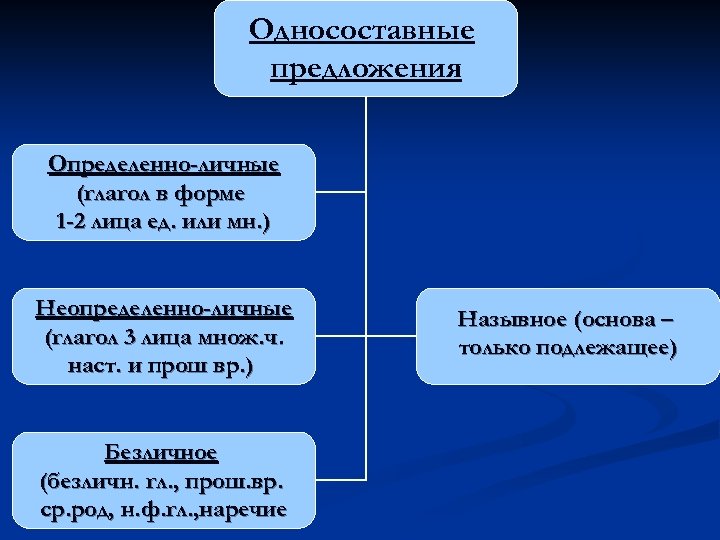 Односоставные предложения

Определенно-личные
(глагол в форме
1-2 лица ед. или мн.)

Неопределенно-личные
(глагол 3 лица множ.ч.
наст. и прош вр.)

Безличное
(безличн. гл., прош.вр.
ср.род, н.ф.гл.,наречие

Назывное (основа – только подлежащее)